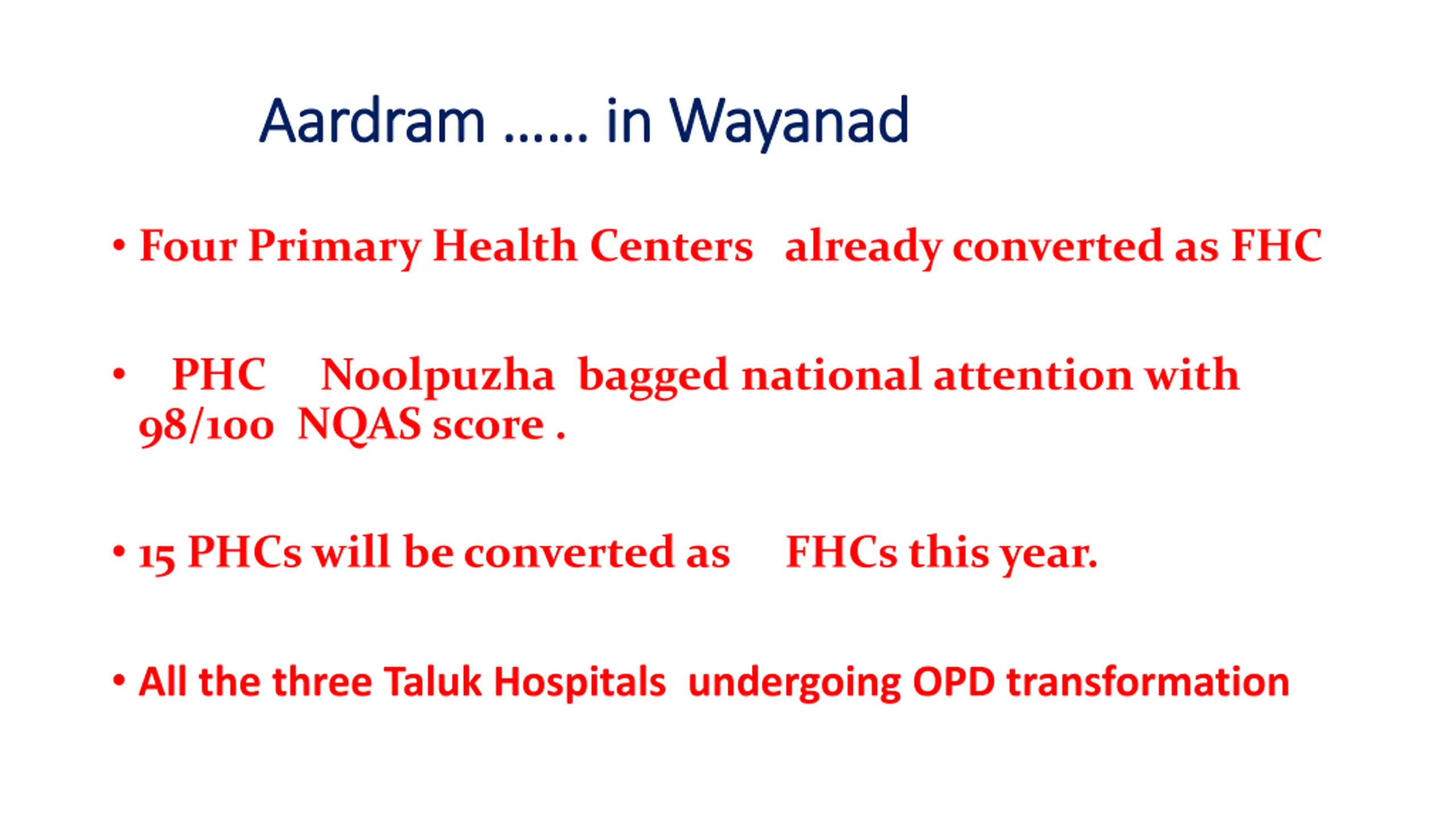 Aardram …… in Wayanad

• Four Primary Health Centers already converted as FHC

• PHC Noolpuzha bagged national attention with 98/100 NQAS score .

• 15 PHCs will be converted as FHCs this year.

• All the three Taluk Hospitals undergoing OPD transformation